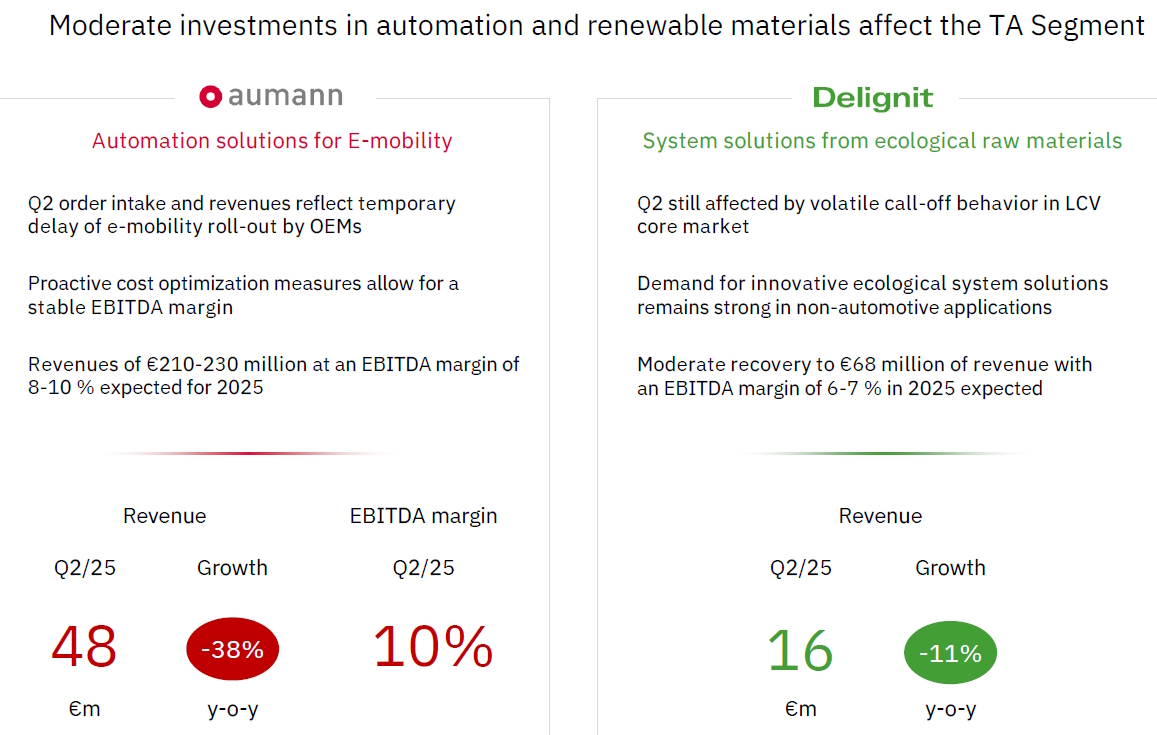 Moderate investments in automation and renewable materials affect the TA Segment

aumann

Automation solutions for E-mobility

Q2 order intake and revenues reflect temporary delay of e-mobility roll-out by OEMs

Proactive cost optimization measures allow for a stable EBITDA margin

Revenues of €210-230 million at an EBITDA margin of 8-10 % expected for 2025

Revenue

Q2/25

48

€m

Growth

-38%

y-o-y

EBITDA margin

Q2/25

10%

Delignit

System solutions from ecological raw materials

Q2 still affected by volatile call-off behavior in LCV core market

Demand for innovative ecological system solutions remains strong in non-automotive applications

Moderate recovery to €68 million of revenue with an EBITDA margin of 6-7 % in 2025 expected

Revenue

Q2/25

16

€m

Growth

-11%

y-o-y